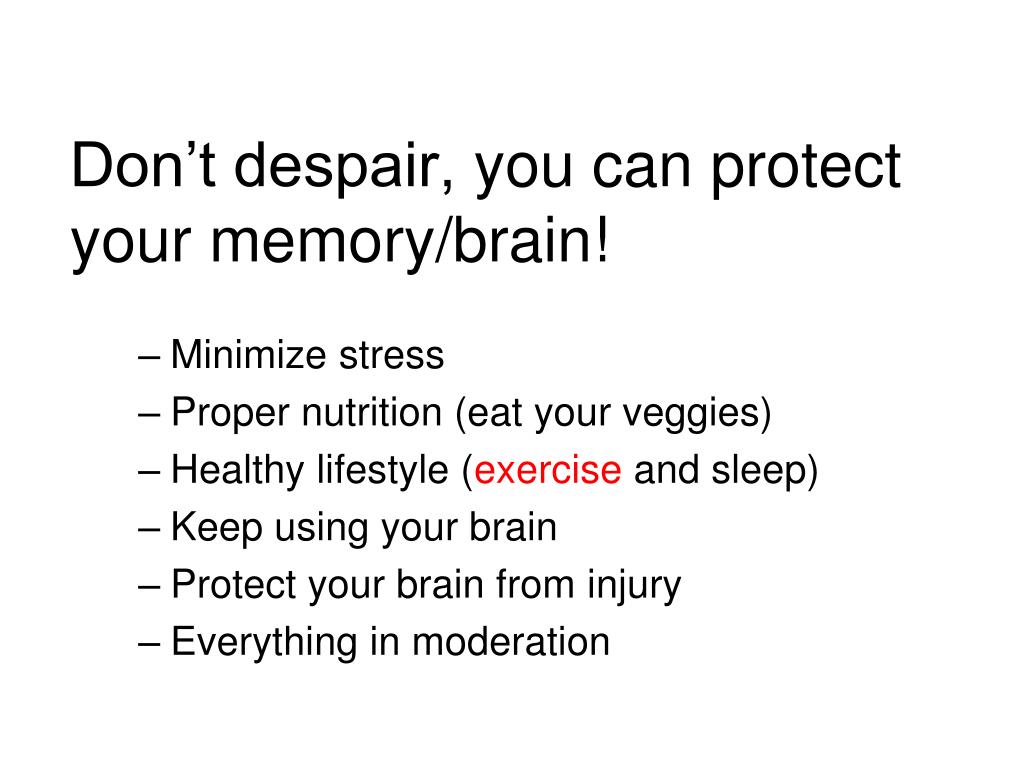 Don’t despair, you can protect your memory/brain!

– Minimize stress
– Proper nutrition (eat your veggies)
– Healthy lifestyle (exercise and sleep)
– Keep using your brain
– Protect your brain from injury
– Everything in moderation